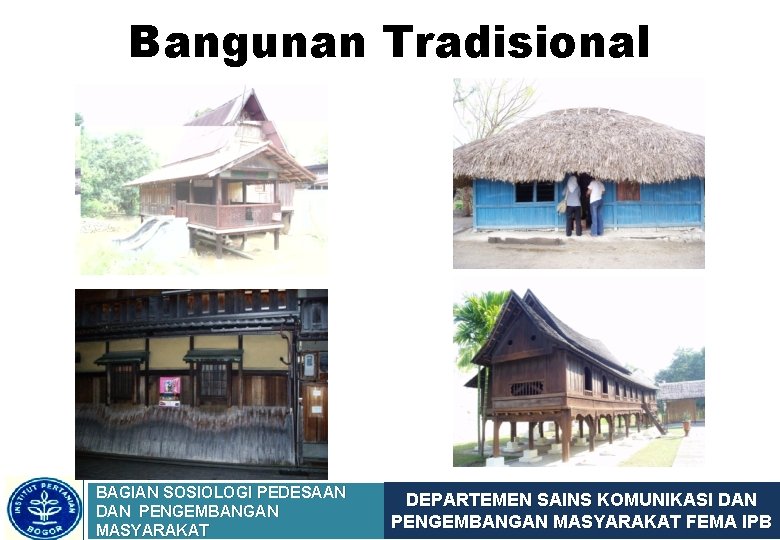 Bangunan Tradisional

INSTITUT PERTANIAN BOGOR

BAGIAN SOSIOLOGI PEDESAAN DAN PENGEMBANGAN MASYARAKAT

DEPARTEMEN SAINS KOMUNIKASI DAN PENGEMBANGAN MASYARAKAT FEMA IPB